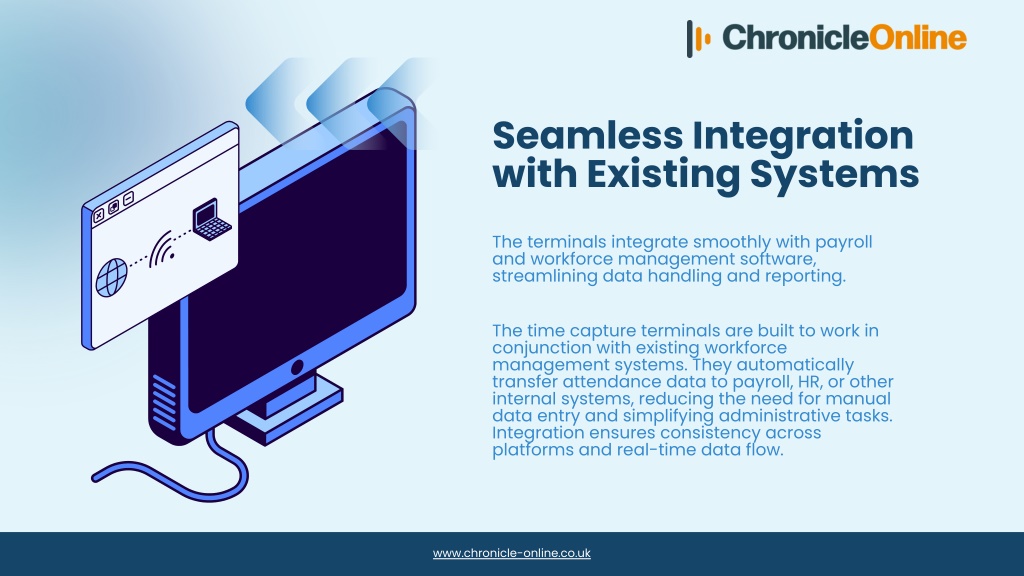 ChronicleOnline

Seamless Integration with Existing Systems

The terminals integrate smoothly with payroll and workforce management software, streamlining data handling and reporting.

The time capture terminals are built to work in conjunction with existing workforce management systems. They automatically transfer attendance data to payroll, HR, or other internal systems, reducing the need for manual data entry and simplifying administrative tasks. Integration ensures consistency across platforms and real-time data flow.

www.chronicle-online.co.uk